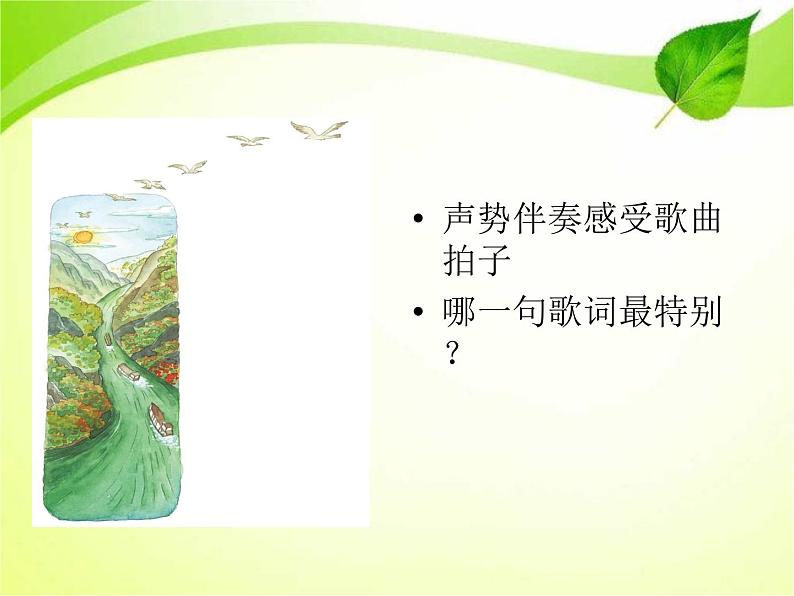 • 声势伴奏感受歌曲拍子
• 哪一句歌词最特别？